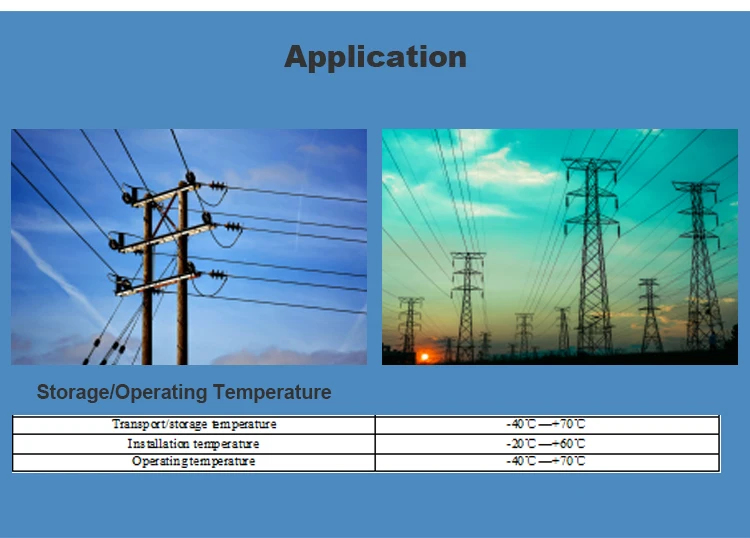 Application

Storage/Operating Temperature

| Transport/storage temperature | -40℃ —+70℃ |
|---|---|
| Installation temperature | -20℃ —+60℃ |
| Operating temperature | -40℃ —+70℃ |